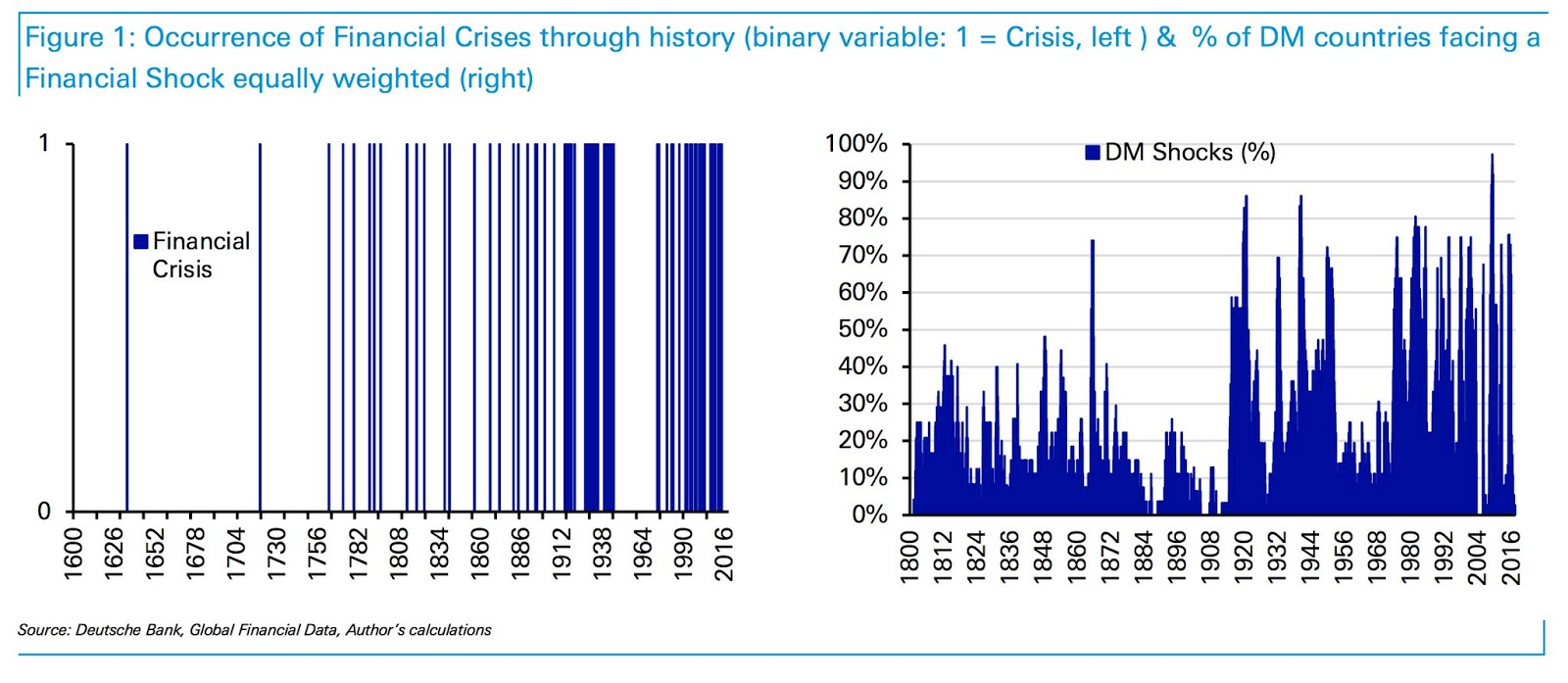 Figure 1: Occurrence of Financial Crises through history (binary variable: 1 = Crisis, left ) & % of DM countries facing a Financial Shock equally weighted (right)

1
0
Financial Crisis
1600
1626
1652
1678
1704
1730
1756
1782
1808
1834
1860
1886
1912
1938
1964
1990
2016

100%
90%
80%
70%
60%
50%
40%
30%
20%
10%
0%
DM Shocks (%)
1800
1812
1824
1836
1848
1860
1872
1884
1896
1908
1920
1932
1944
1956
1968
1980
1992
2004
2016

Source: Deutsche Bank, Global Financial Data, Author's calculations